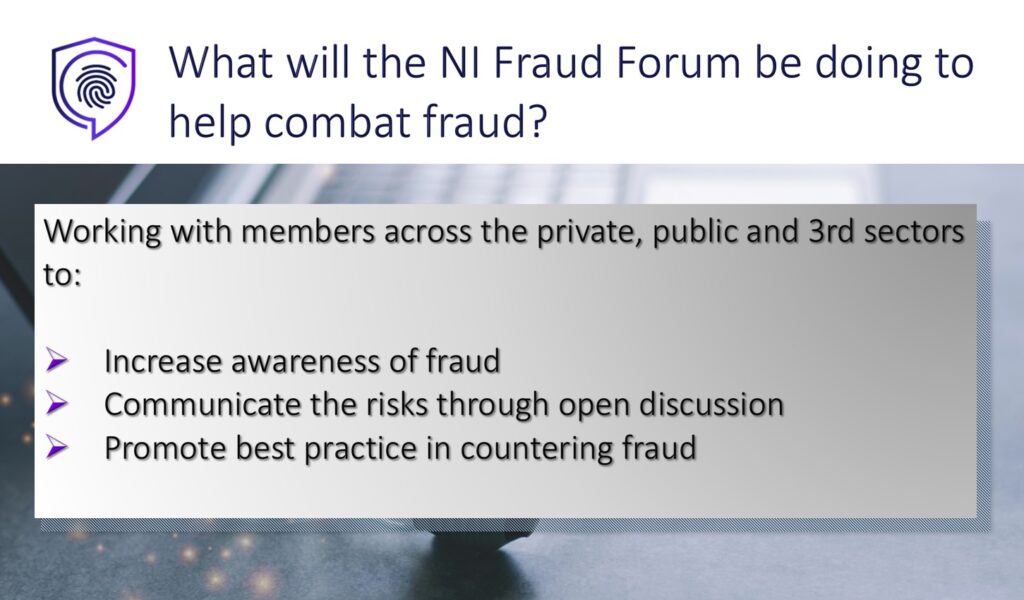 What will the NI Fraud Forum be doing to help combat fraud?

Working with members across the private, public and 3rd sectors to:

➢ Increase awareness of fraud
➢ Communicate the risks through open discussion
➢ Promote best practice in countering fraud